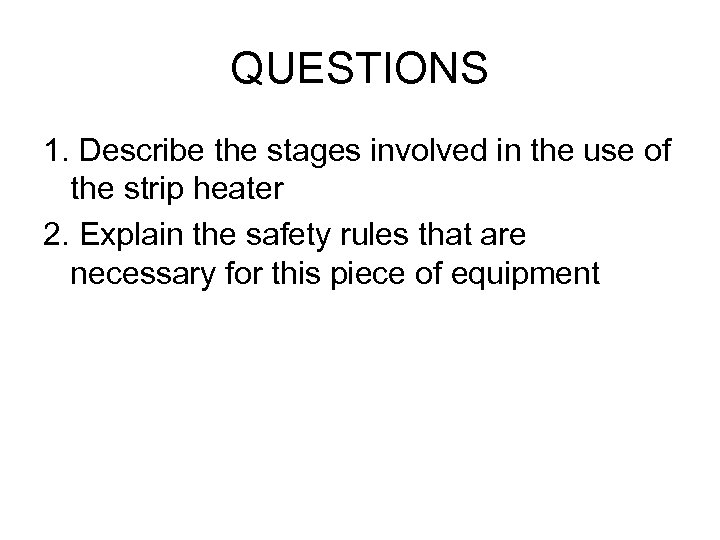 QUESTIONS

1. Describe the stages involved in the use of the strip heater

2. Explain the safety rules that are necessary for this piece of equipment